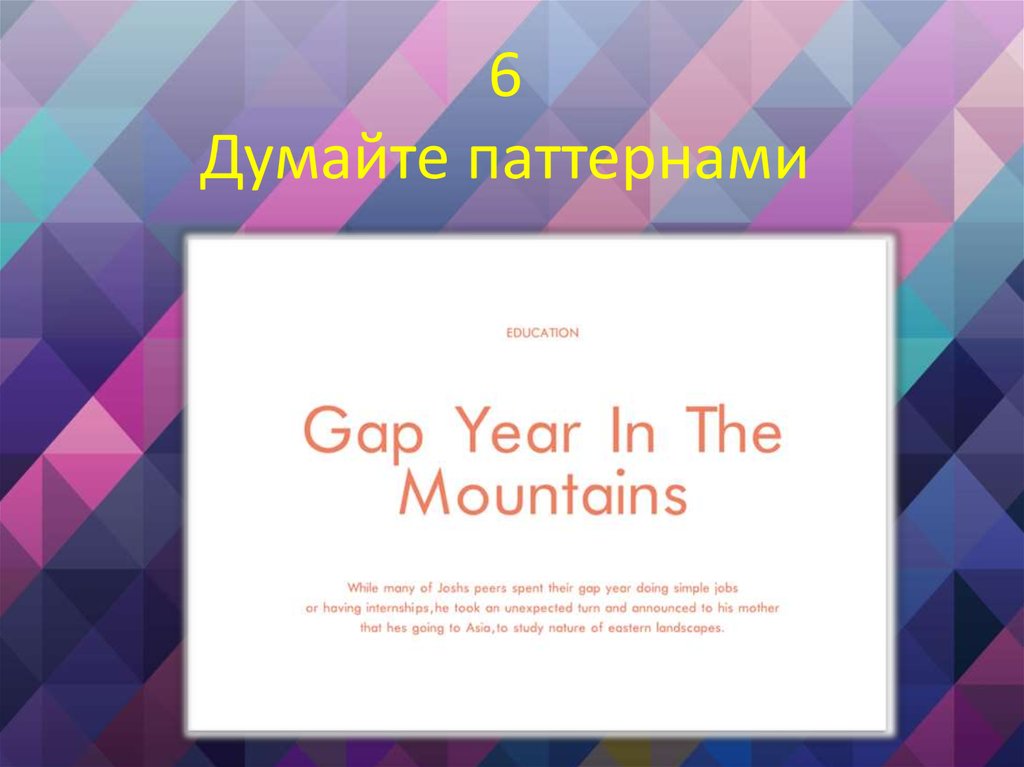 6
Думайте паттернами

EDUCATION

Gap Year In The Mountains

While many of Joshs peers spent their gap year doing simple jobs or having internships,he took an unexpected turn and announced to his mother that hes going to Asia,to study nature of eastern landscapes.